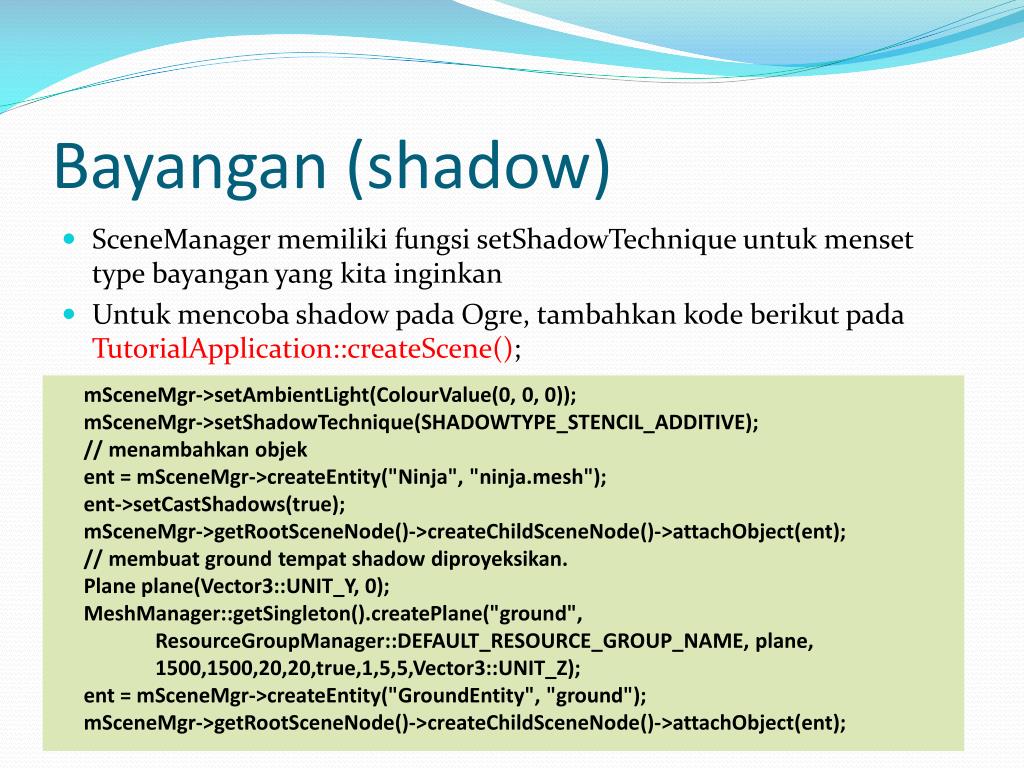 Bayangan (shadow)

SceneManager memiliki fungsi setShadowTechnique untuk menset type bayangan yang kita inginkan

Untuk mencoba shadow pada Ogre, tambahkan kode berikut pada TutorialApplication::createScene();

mSceneMgr->setAmbientLight(ColourValue(0, 0, 0));
mSceneMgr->setShadowTechnique(SHADOWTYPE_STENCIL_ADDITIVE);
// menambahkan objek
ent = mSceneMgr->createEntity("Ninja", "ninja.mesh");
ent->setCastShadows(true);
mSceneMgr->getRootSceneNode()->createChildSceneNode()->attachObject(ent);
// membuat ground tempat shadow diproyeksikan.
Plane plane(Vector3::UNIT_Y, 0);
MeshManager::getSingleton().createPlane("ground",
ResourceGroupManager::DEFAULT_RESOURCE_GROUP_NAME, plane,
1500,1500,20,20,true,1,5,5,Vector3::UNIT_Z);
ent = mSceneMgr->createEntity("GroundEntity", "ground");
mSceneMgr->getRootSceneNode()->createChildSceneNode()->attachObject(ent);